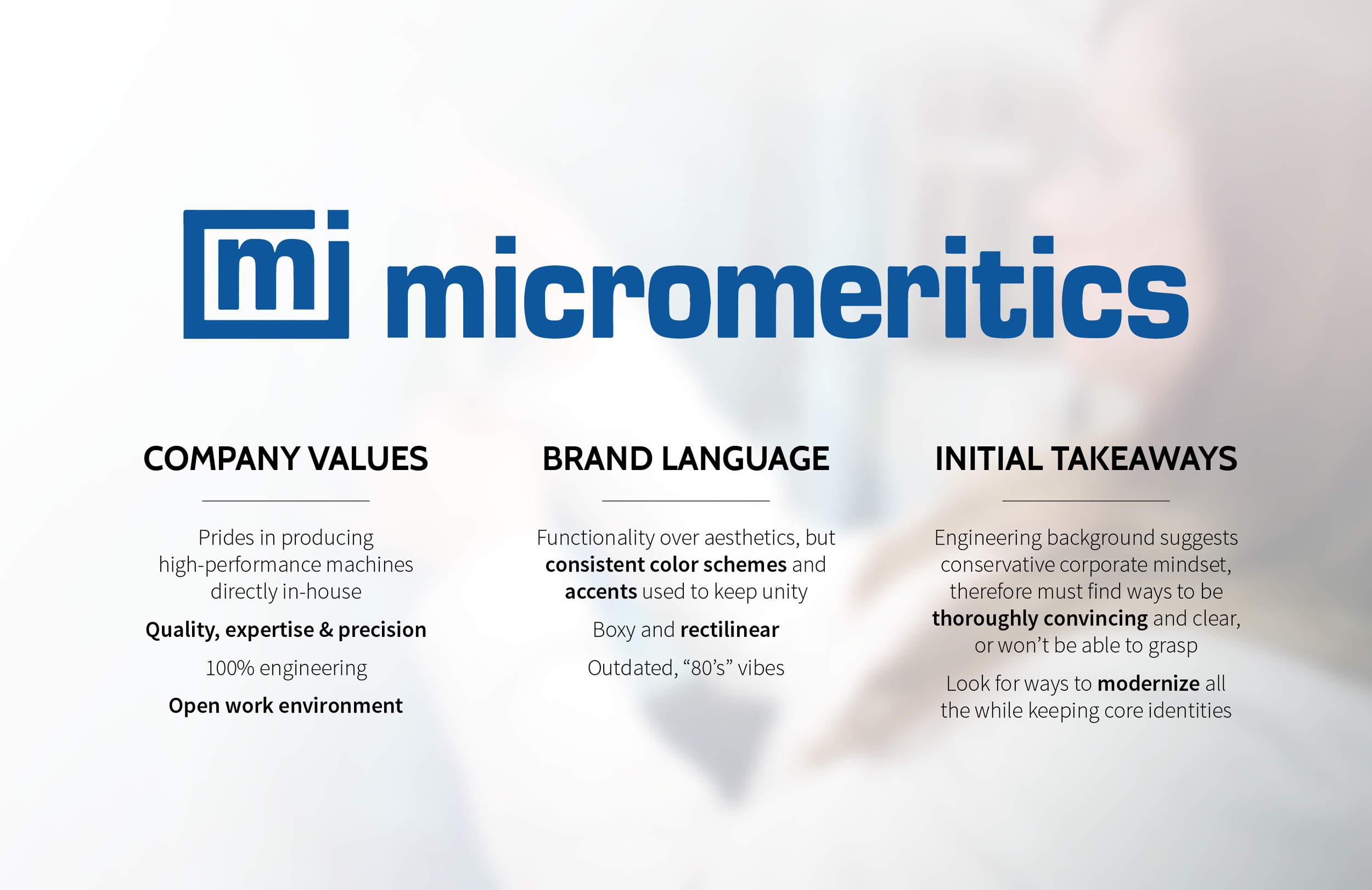 mi micromeritics

COMPANY VALUES

Prides in producing high-performance machines directly in-house

Quality, expertise & precision

100% engineering

Open work environment

BRAND LANGUAGE

Functionality over aesthetics, but consistent color schemes and accents used to keep unity

Boxy and rectilinear

Outdated, “80’s” vibes

INITIAL TAKEAWAYS

Engineering background suggests conservative corporate mindset, therefore must find ways to be thoroughly convincing and clear, or won’t be able to grasp

Look for ways to modernize all the while keeping core identities